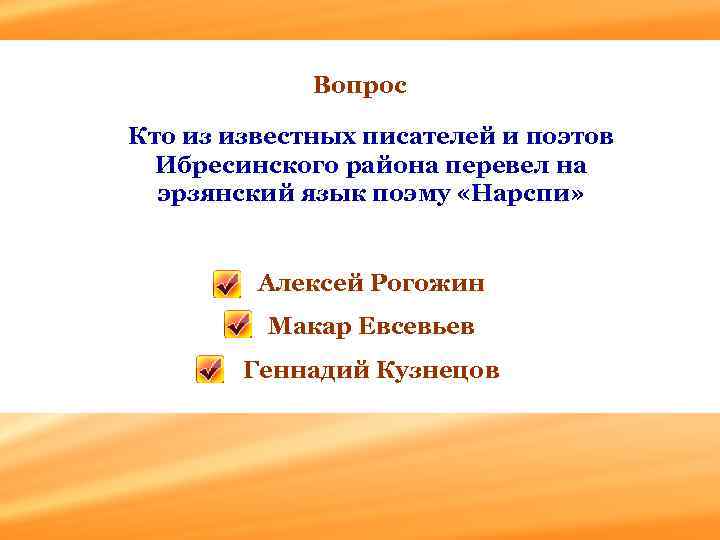 Вопрос

Кто из известных писателей и поэтов Ибресинского района перевел на эрзянский язык поэму «Нарспи»

Алексей Рогожин

Макар Евсевьев

Геннадий Кузнецов